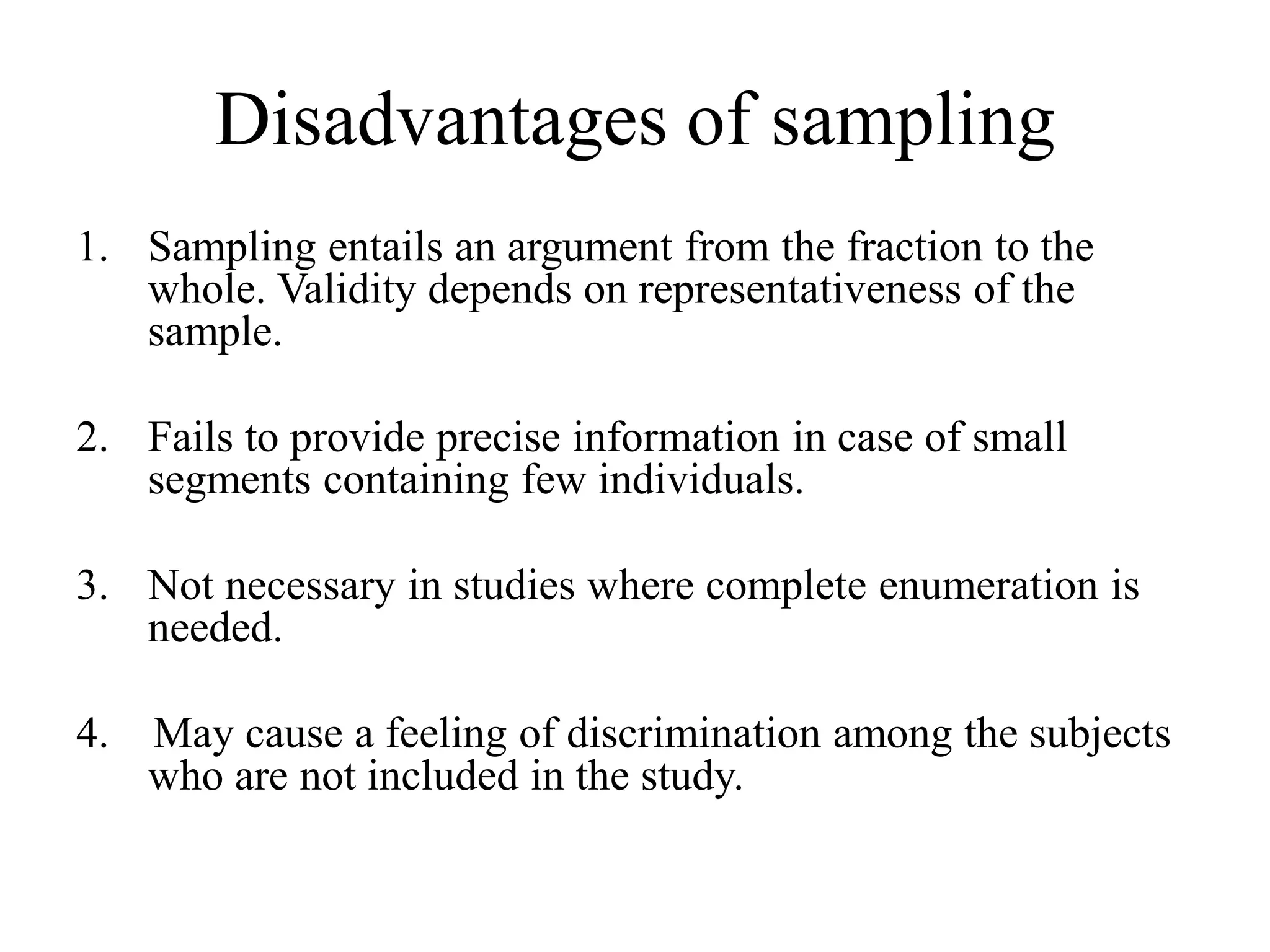 Disadvantages of sampling

1. Sampling entails an argument from the fraction to the whole. Validity depends on representativeness of the sample.

2. Fails to provide precise information in case of small segments containing few individuals.

3. Not necessary in studies where complete enumeration is needed.

4. May cause a feeling of discrimination among the subjects who are not included in the study.